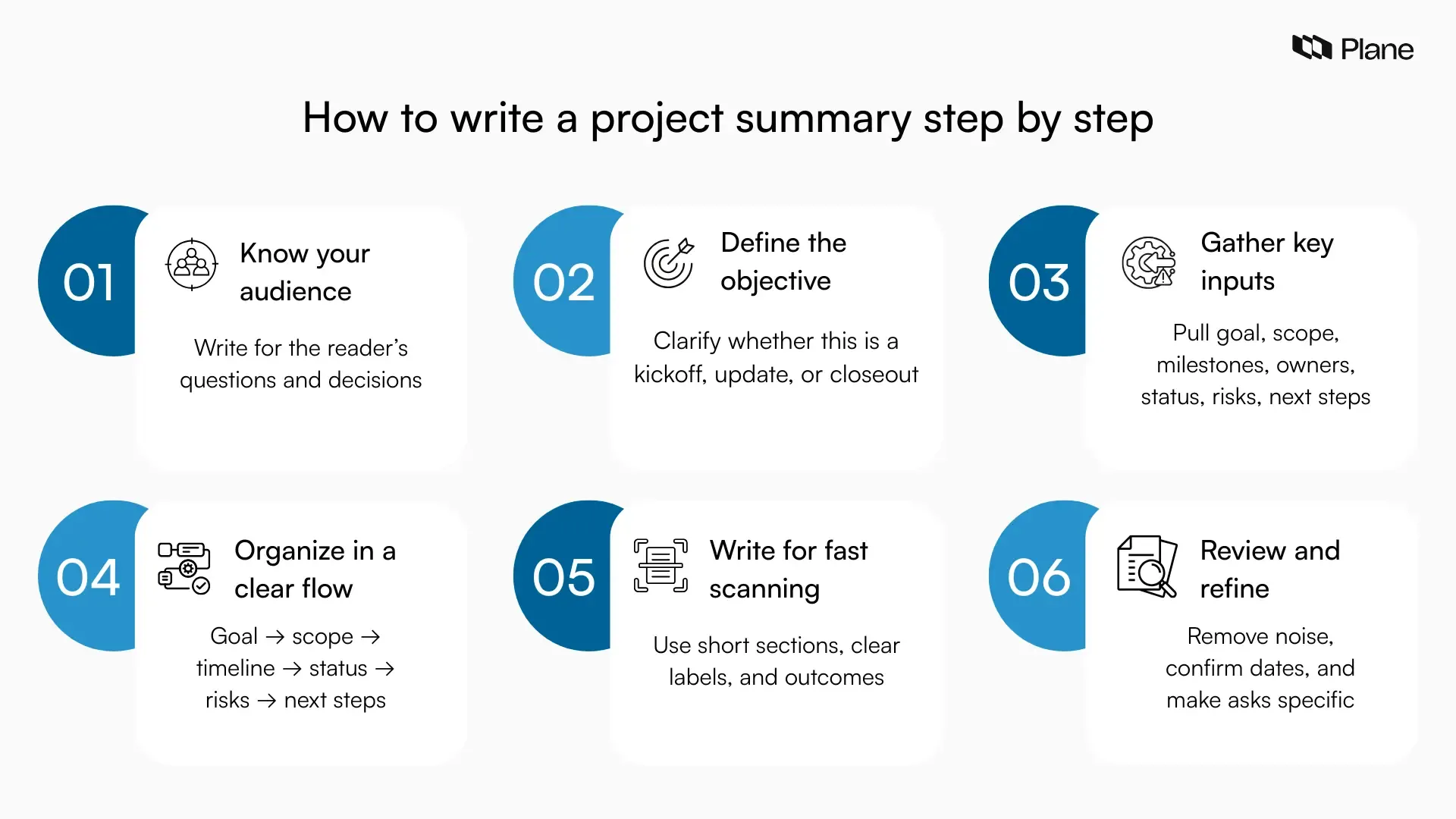 Plane

How to write a project summary step by step

01
Know your audience

Write for the reader's questions and decisions

02
Define the objective

Clarify whether this is a kickoff, update, or closeout

03
Gather key inputs

Pull goal, scope, milestones, owners, status, risks, next steps

04
Organize in a clear flow

Goal → scope → timeline → status → risks → next steps

05
Write for fast scanning

Use short sections, clear labels, and outcomes

06
Review and refine

Remove noise, confirm dates, and make asks specific